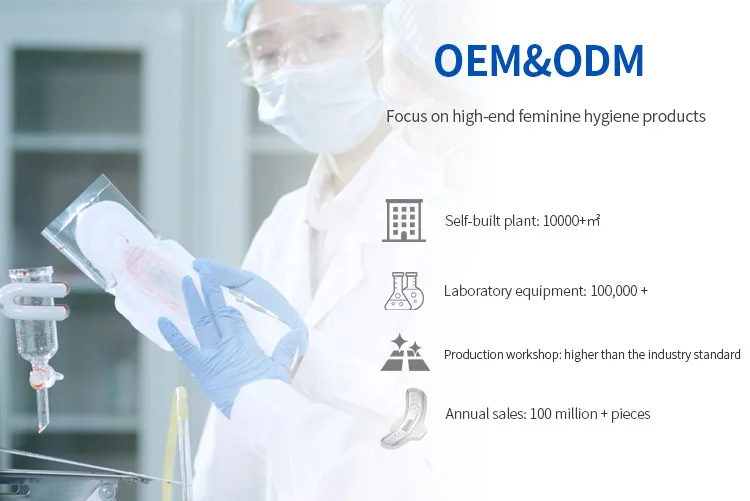 OEM&ODM

Focus on high-end feminine hygiene products

Self-built plant: 10000+㎡

Laboratory equipment: 100,000 +

Production workshop: higher than the industry standard

Annual sales: 100 million + pieces